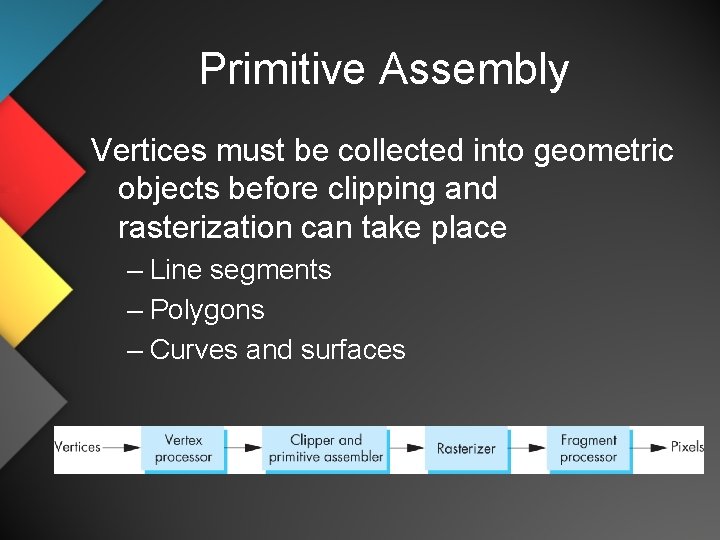 Primitive Assembly

Vertices must be collected into geometric objects before clipping and rasterization can take place

– Line segments

– Polygons

– Curves and surfaces

Vertices

Vertex processor

Clipper and primitive assembler

Rasterizer

Fragment processor

Pixels